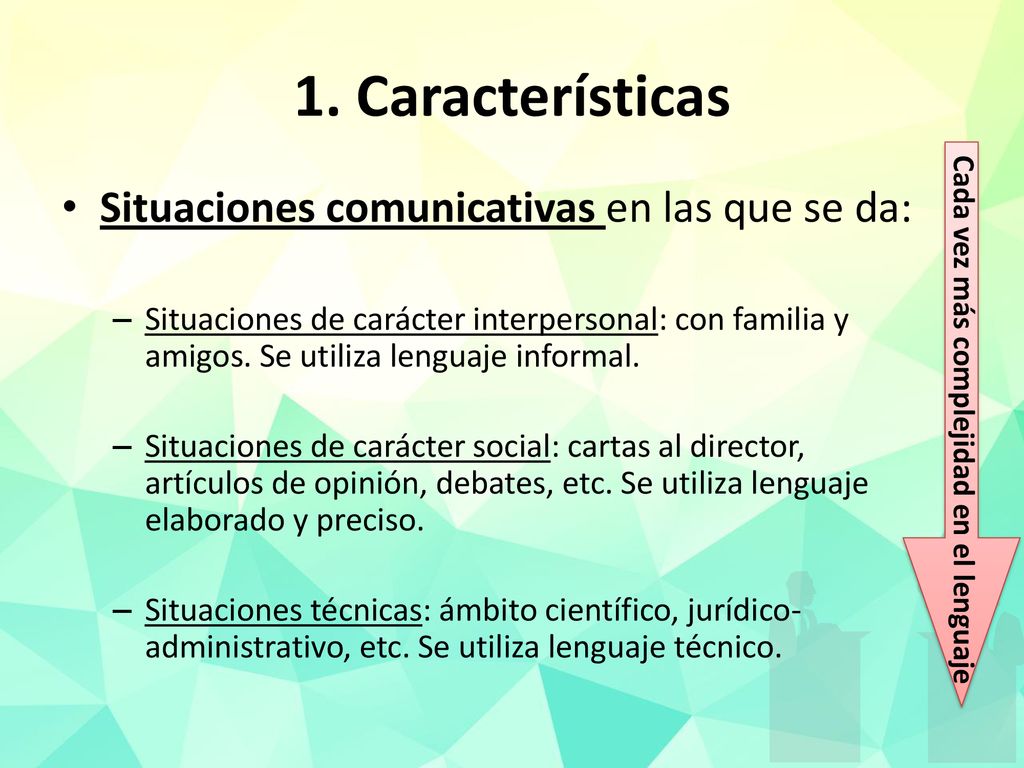 1. Características

• Situaciones comunicativas en las que se da:

– Situaciones de carácter interpersonal: con familia y amigos. Se utiliza lenguaje informal.

– Situaciones de carácter social: cartas al director, artículos de opinión, debates, etc. Se utiliza lenguaje elaborado y preciso.

– Situaciones técnicas: ámbito científico, jurídico-administrativo, etc. Se utiliza lenguaje técnico.

Cada vez más complejidad en el lenguaje